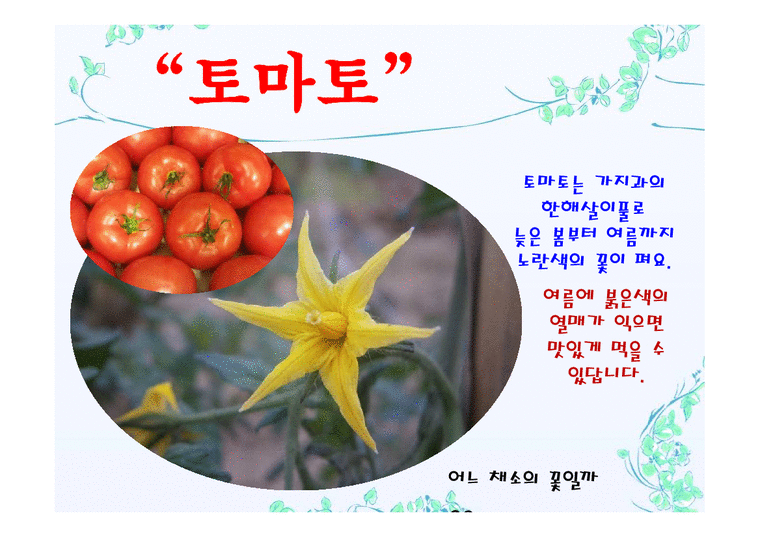 “토마토”

토마토는 가지과의 한해살이풀로 늦은 봄부터 여름까지 노란색의 꽃이 펴요.

여름에 붉은색의 열매가 익으면 맛있게 먹을 수 있답니다.

어느 채소의 꽃일까